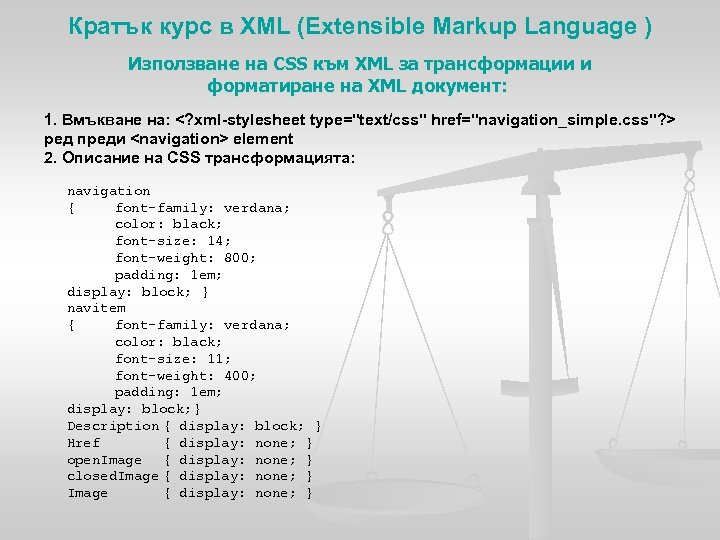 Кратък курс в XML (Extensible Markup Language )

Използване на CSS към XML за трансформации и форматиране на XML документ:

1. Вмъкване на: <?xml-stylesheet type="text/css" href="navigation_simple.css"?> ред преди <navigation> element
2. Описание на CSS трансформацията:

navigation
{ font-family: verdana;
color: black;
font-size: 14;
font-weight: 800;
padding: 1em;
display: block; }
navitem
{ font-family: verdana;
color: black;
font-size: 11;
font-weight: 400;
padding: 1em;
display: block;}
Description { display: block; }
Href { display: none; }
openImage { display: none; }
closedImage { display: none; }
Image { display: none; }